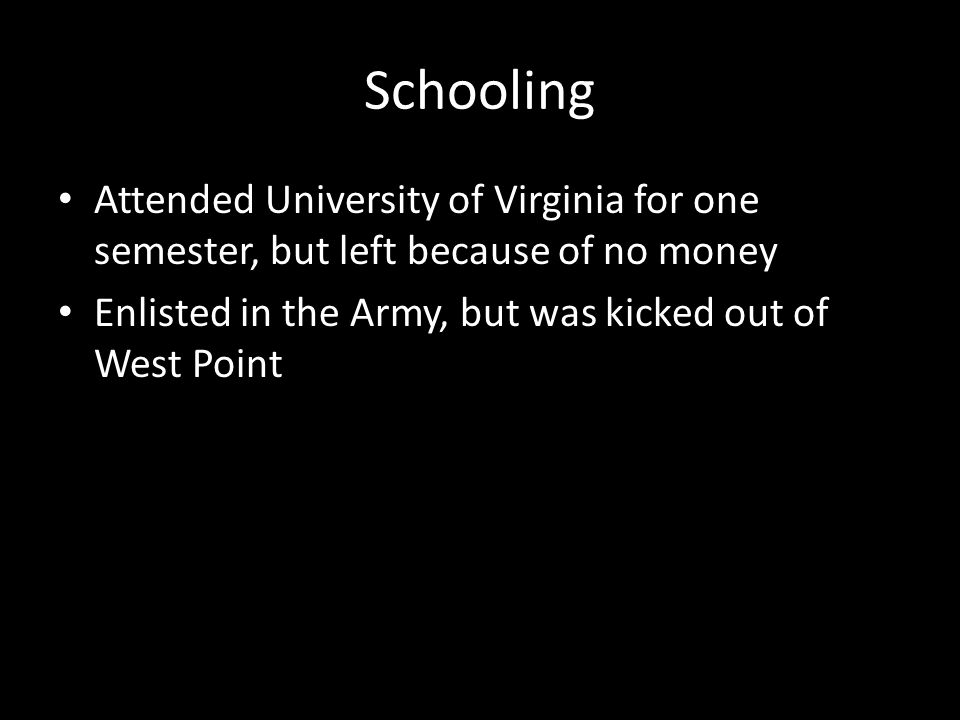 Schooling

• Attended University of Virginia for one semester, but left because of no money

• Enlisted in the Army, but was kicked out of West Point